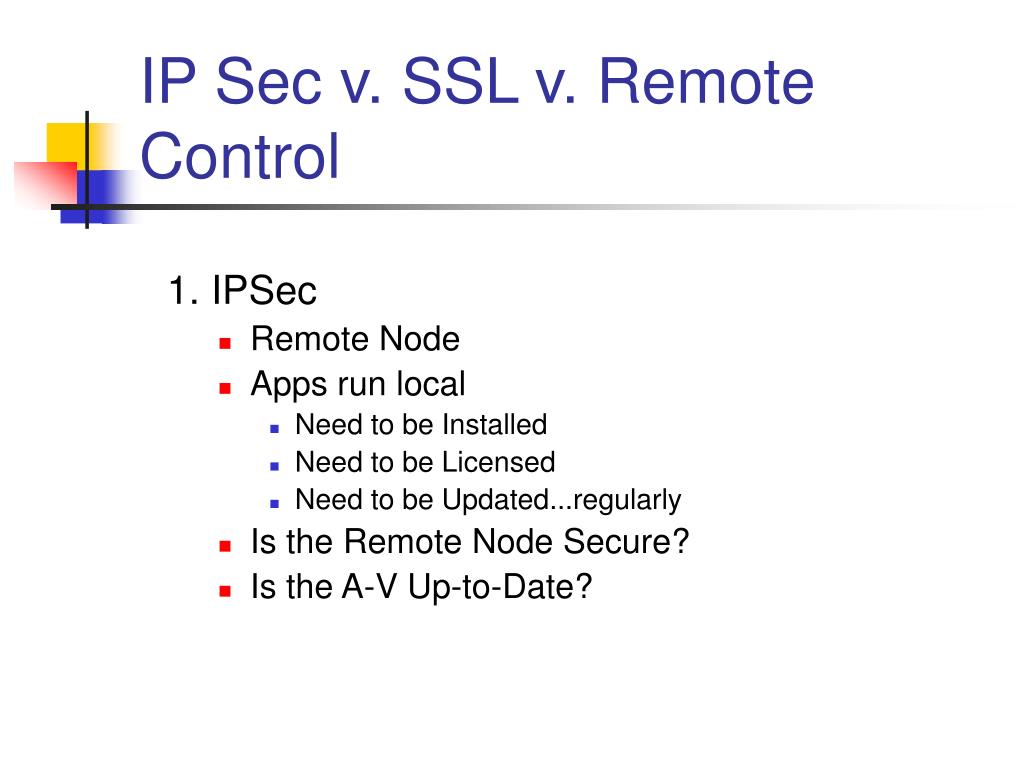 IP Sec v. SSL v. Remote Control

1. IPSec

- Remote Node
- Apps run local
  - Need to be Installed
  - Need to be Licensed
  - Need to be Updated...regularly
- Is the Remote Node Secure?
- Is the A-V Up-to-Date?